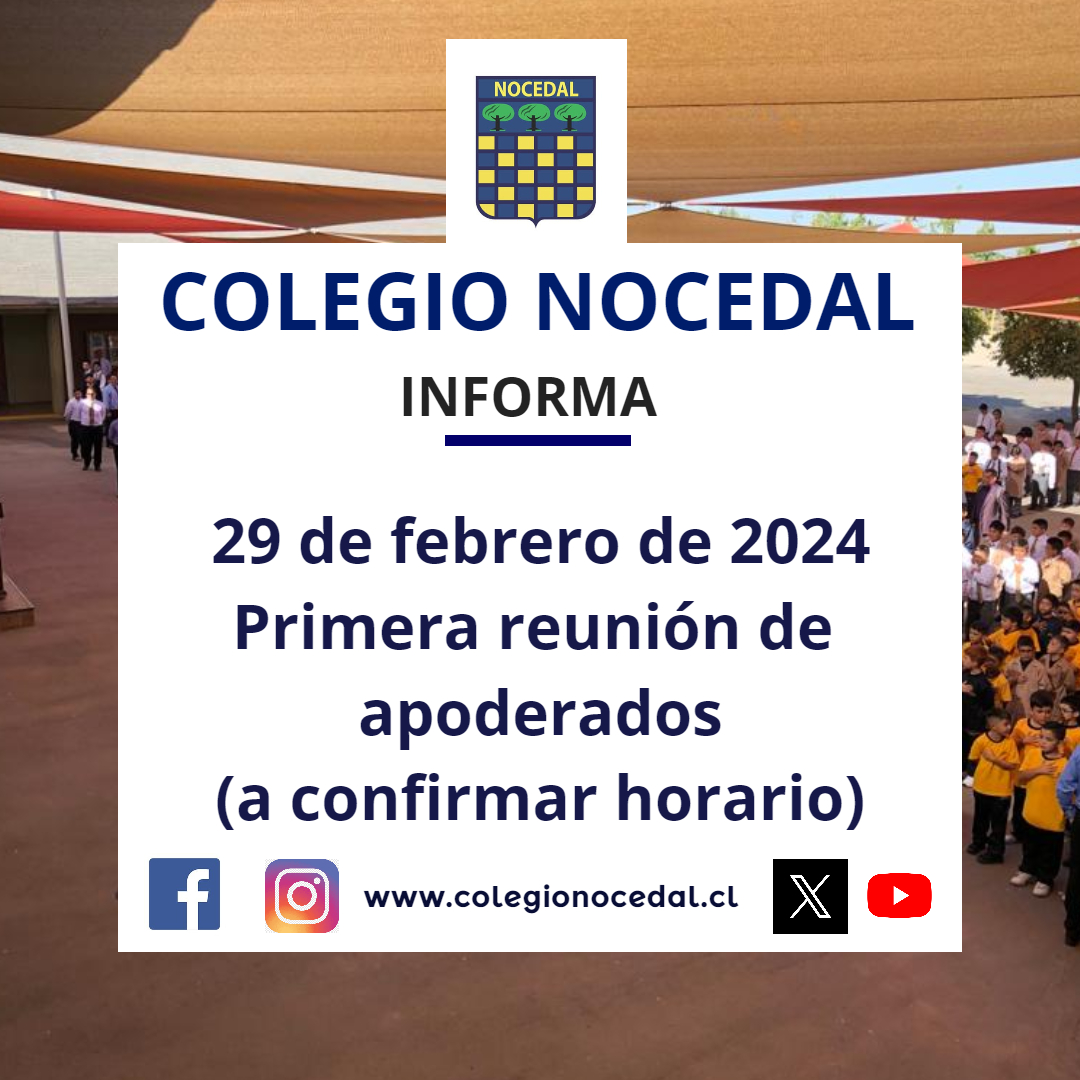 NOCEDAL

COLEGIO NOCEDAL

INFORMA

29 de febrero de 2024
Primera reunión de apoderados
(a confirmar horario)

www.colegionocedal.cl